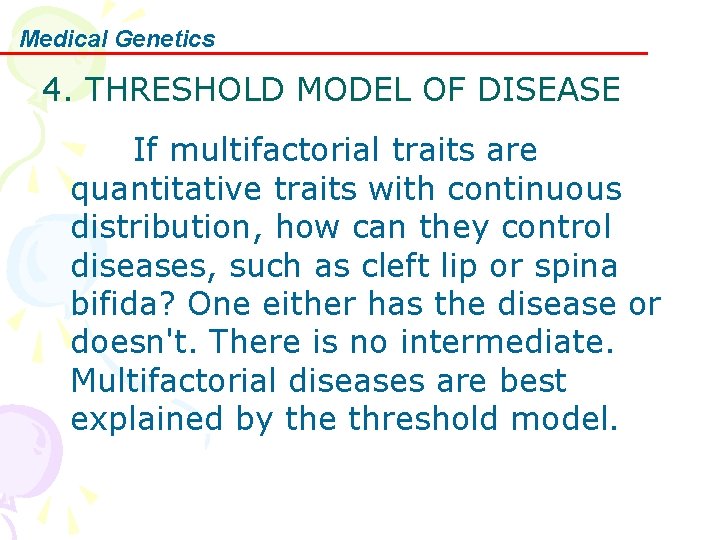 Medical Genetics

4. THRESHOLD MODEL OF DISEASE

If multifactorial traits are quantitative traits with continuous distribution, how can they control diseases, such as cleft lip or spina bifida? One either has the disease or doesn't. There is no intermediate. Multifactorial diseases are best explained by the threshold model.